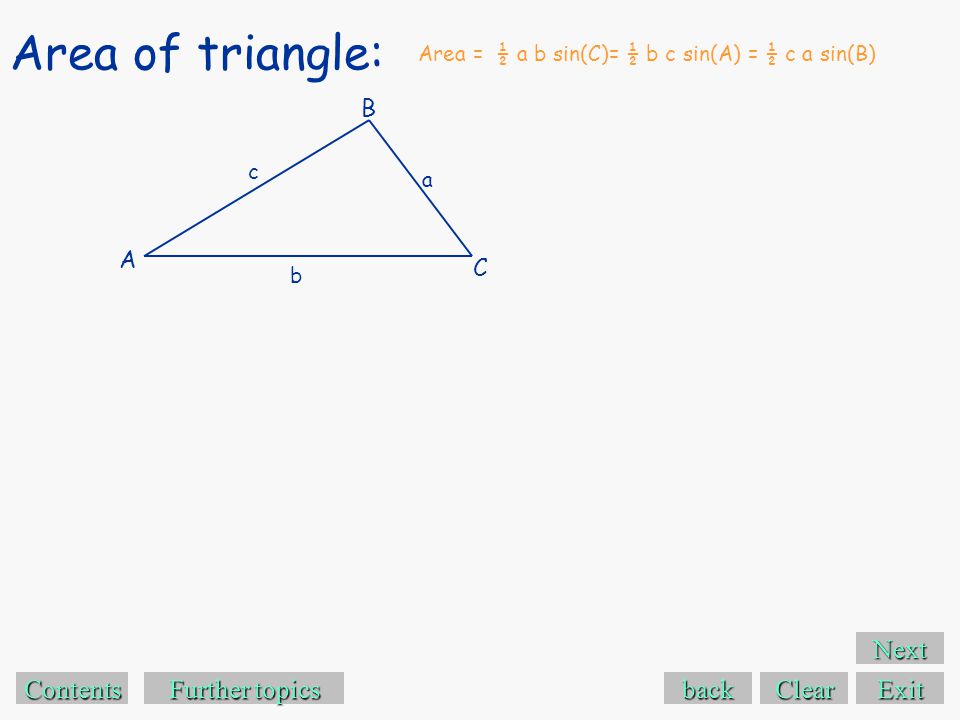 Area of triangle: Area = $\frac{1}{2}$ a b sin(C)= $\frac{1}{2}$ b c sin(A) = $\frac{1}{2}$ c a sin(B)

B

c

a

A

b

C

Next

Contents

Further topics

back

Clear

Exit